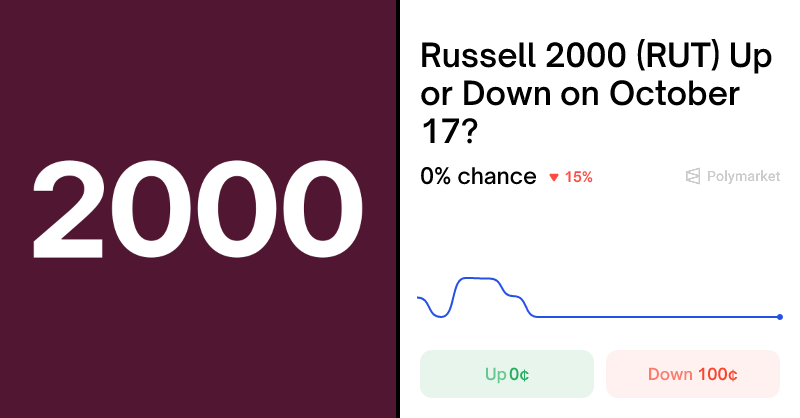 2000

Russell 2000 (RUT) Up or Down on October 17?

0% chance ▼ 15%

Polymarket

Up 0¢

Down 100¢